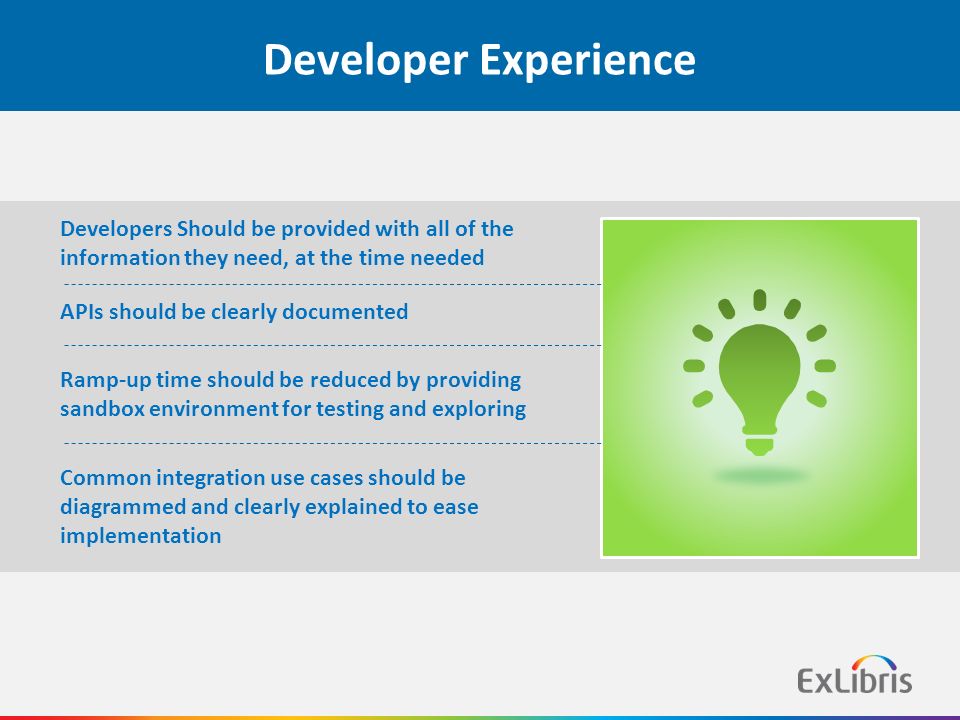 Developer Experience

Developers Should be provided with all of the information they need, at the time needed

APIs should be clearly documented

Ramp-up time should be reduced by providing sandbox environment for testing and exploring

Common integration use cases should be diagrammed and clearly explained to ease implementation

ExLibris